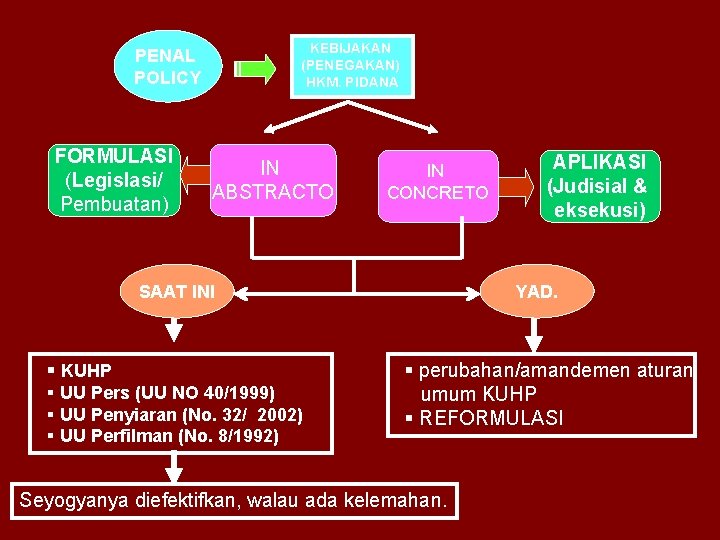 PENAL POLICY

KEBIJAKAN (PENEGAKAN) HKM. PIDANA

FORMULASI (Legislasi/ Pembuatan)

IN ABSTRACTO

IN CONCRETO

APLIKASI (Judisial & eksekusi)

SAAT INI

YAD.

▪ KUHP
▪ UU Pers (UU NO 40/1999)
▪ UU Penyiaran (No. 32/ 2002)
▪ UU Perfilman (No. 8/1992)

▪ perubahan/amandemen aturan umum KUHP
▪ REFORMULASI

Seyogyanya diefektifkan, walau ada kelemahan.